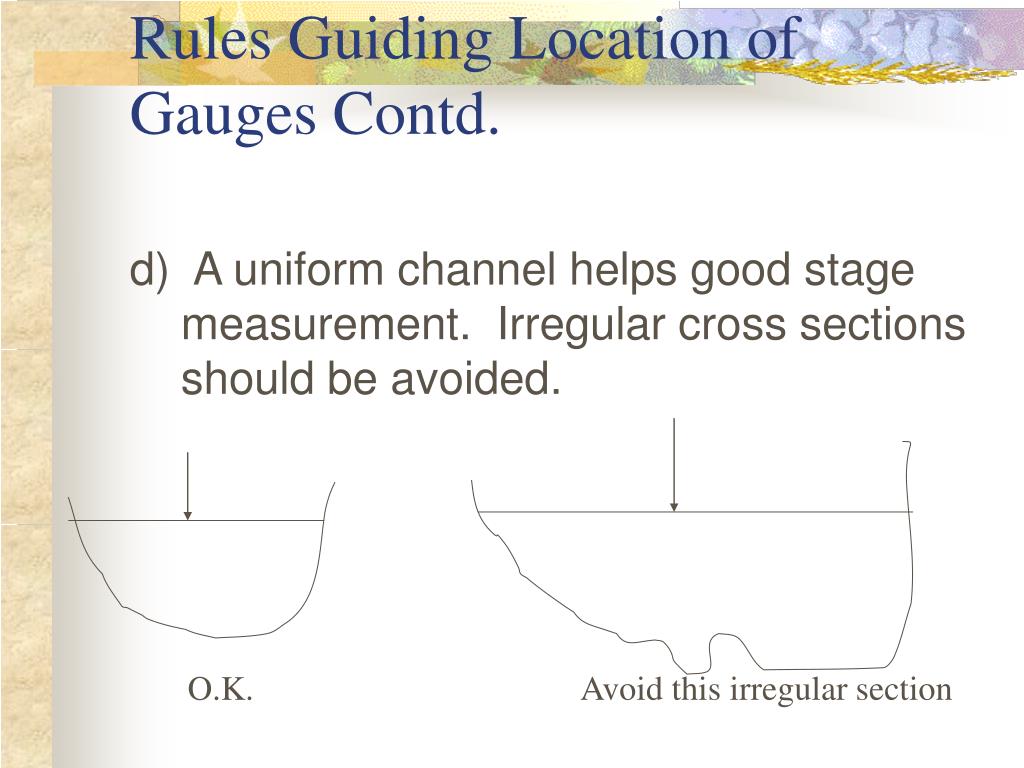 Rules Guiding Location of Gauges Contd.

d) A uniform channel helps good stage measurement. Irregular cross sections should be avoided.

O.K.

Avoid this irregular section